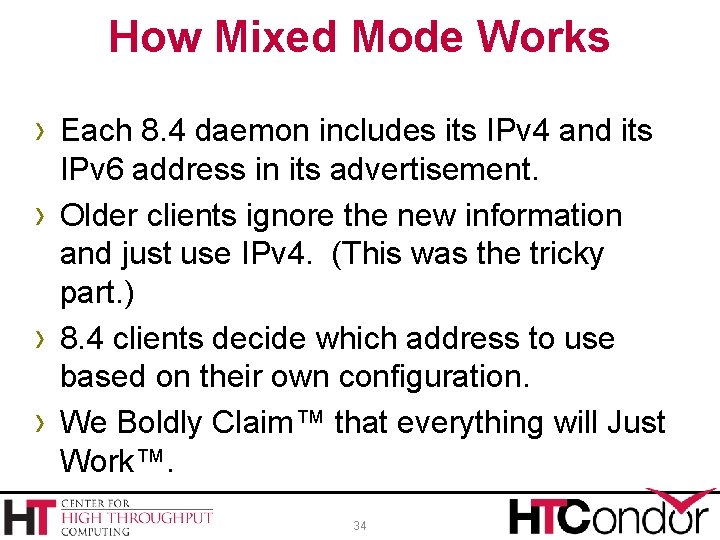 How Mixed Mode Works

› Each 8.4 daemon includes its IPv4 and its IPv6 address in its advertisement.

› Older clients ignore the new information and just use IPv4. (This was the tricky part.)

› 8.4 clients decide which address to use based on their own configuration.

› We Boldly Claim™ that everything will Just Work™.

HT CENTER FOR HIGH THROUGHPUT COMPUTING

34

HTCondor